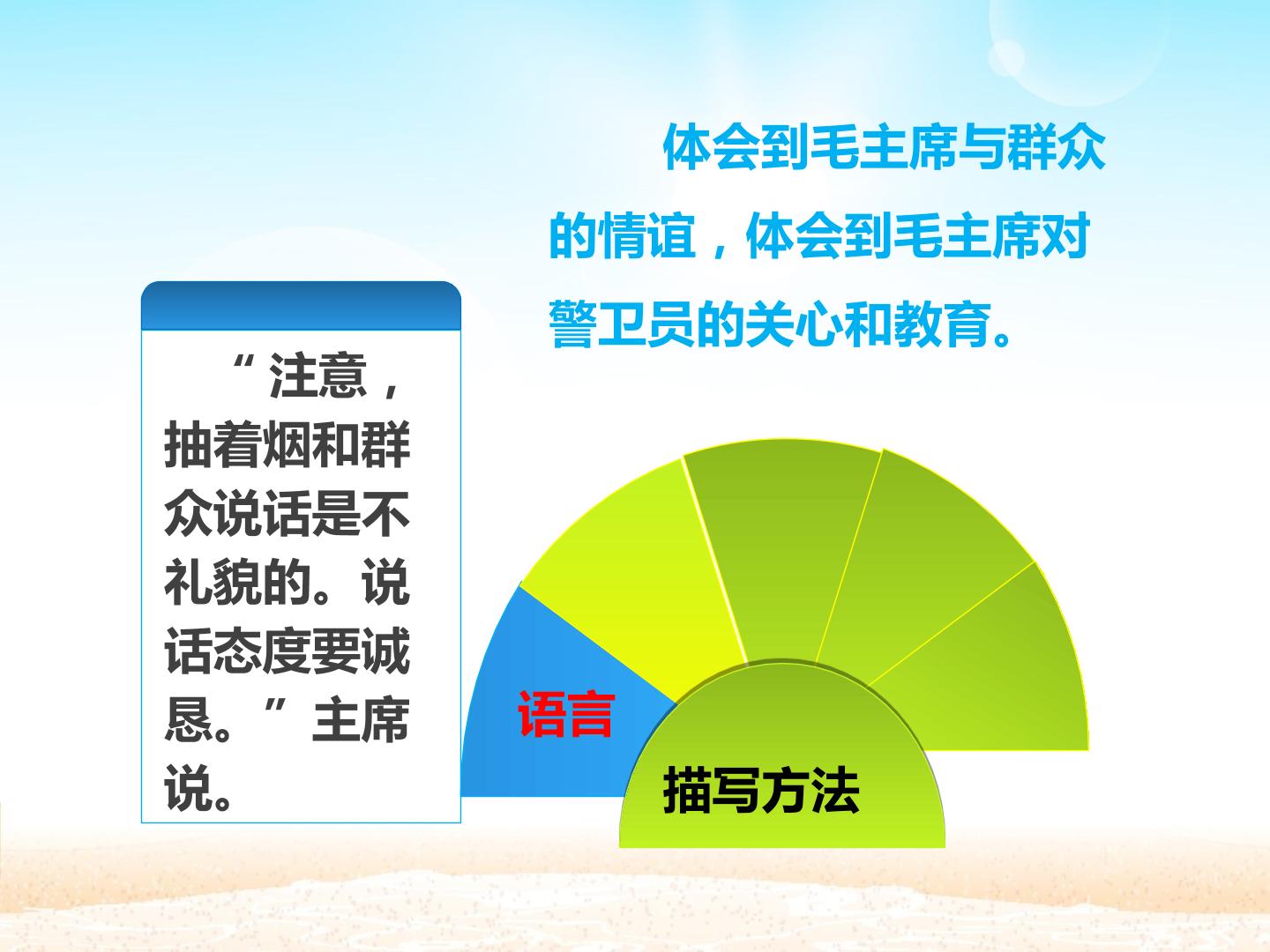 体会到毛主席与群众的情谊，体会到毛主席对警卫员的关心和教育。

“注意，抽着烟和群众说话是不礼貌的。说话态度要诚恳。”主席说。

语言

描写方法